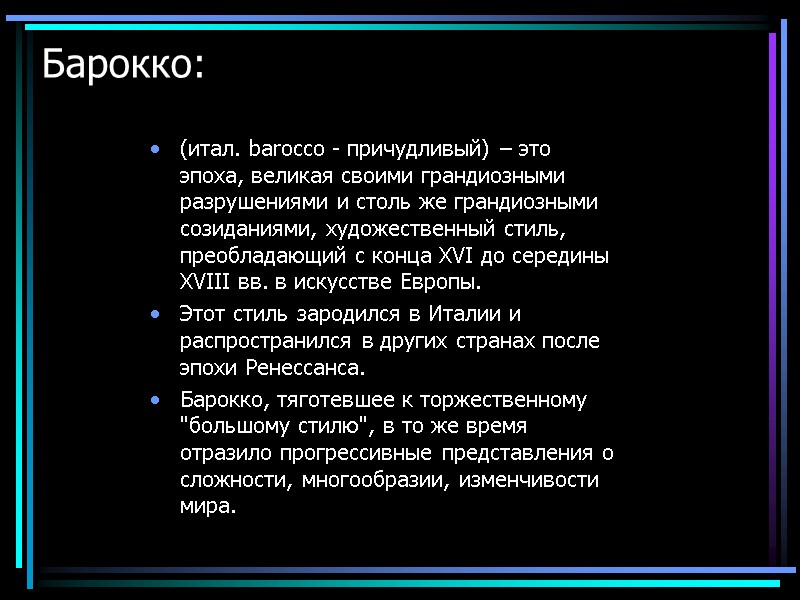 Барокко:

• (итал. barocco - причудливый) – это эпоха, великая своими грандиозными разрушениями и столь же грандиозными созиданиями, художественный стиль, преобладающий с конца XVI до середины XVIII вв. в искусстве Европы.

• Этот стиль зародился в Италии и распространился в других странах после эпохи Ренессанса.

• Барокко, тяготевшее к торжественному "большому стилю", в то же время отразило прогрессивные представления о сложности, многообразии, изменчивости мира.